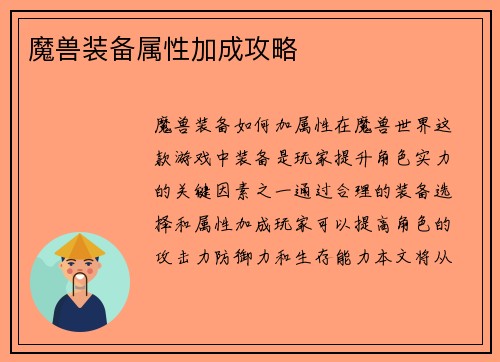 魔兽装备属性加成攻略

魔兽装备如何加属性在魔兽世界这款游戏中装备是玩家提升角色实力的关键因素之一通过合理的装备选择和属性加成玩家可以提高角色的攻击力防御力和生存能力本文将从